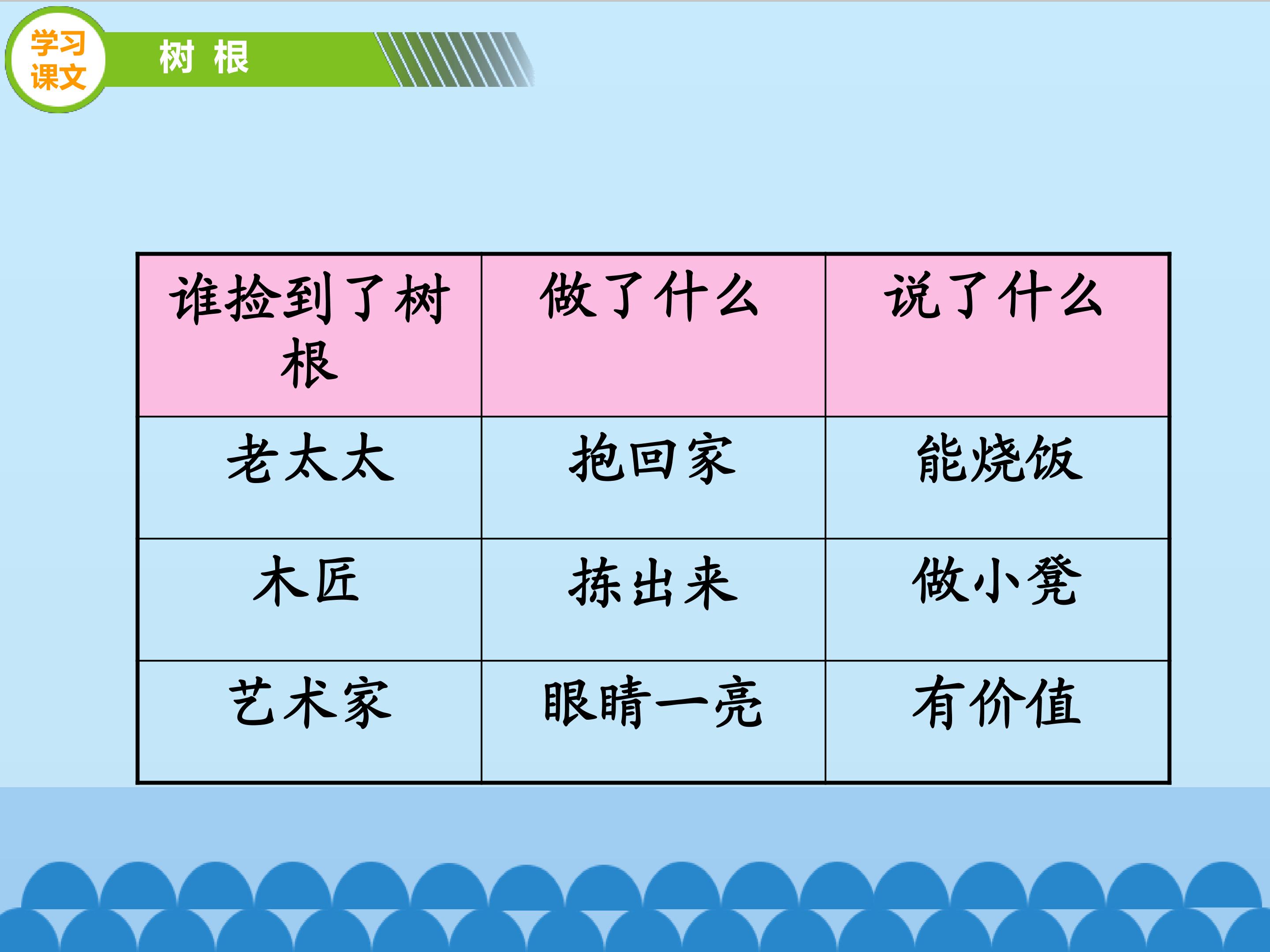 学习课文

树 根

| 谁捡到了树根 | 做了什么 | 说了什么 |
|---|---|---|
| 老太太 | 抱回家 | 能烧饭 |
| 木匠 | 拣出来 | 做小凳 |
| 艺术家 | 眼睛一亮 | 有价值 |